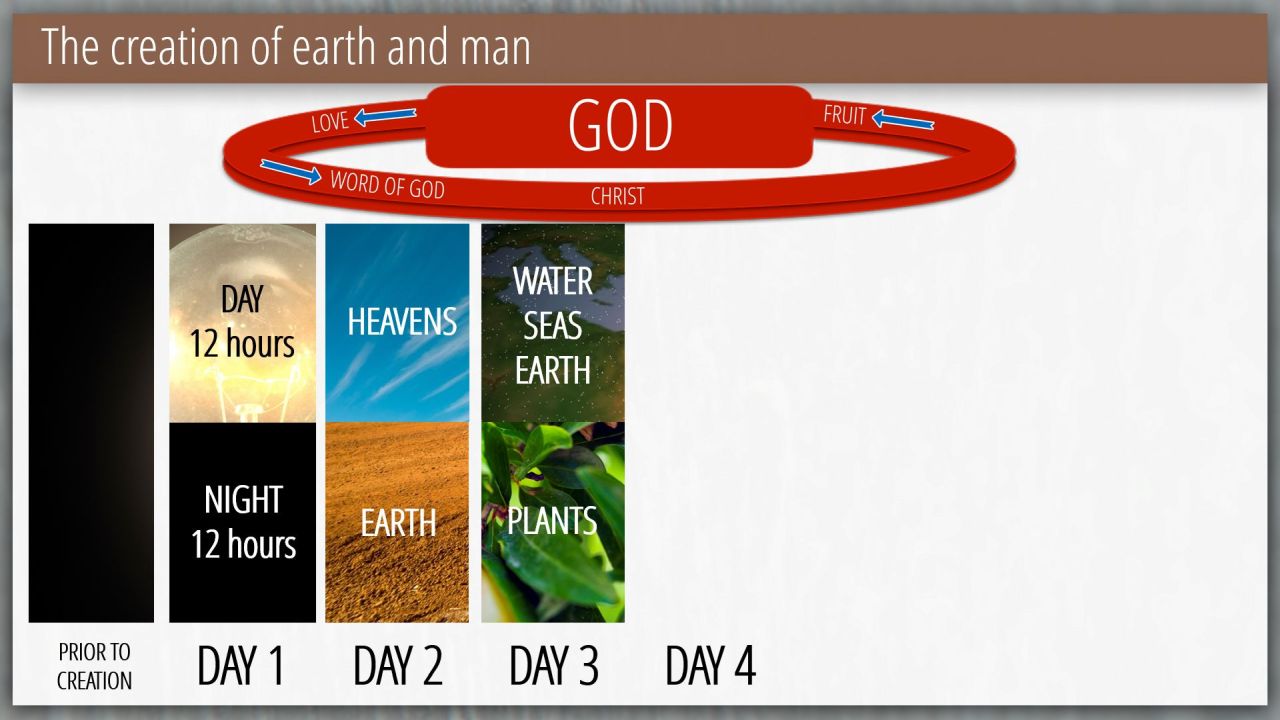 The creation of earth and man

LOVE

GOD

FRUIT

WORD OF GOD

CHRIST

DAY
12 hours

NIGHT
12 hours

HEAVENS

EARTH

WATER
SEAS
EARTH

PLANTS

PRIOR TO CREATION

DAY 1

DAY 2

DAY 3

DAY 4